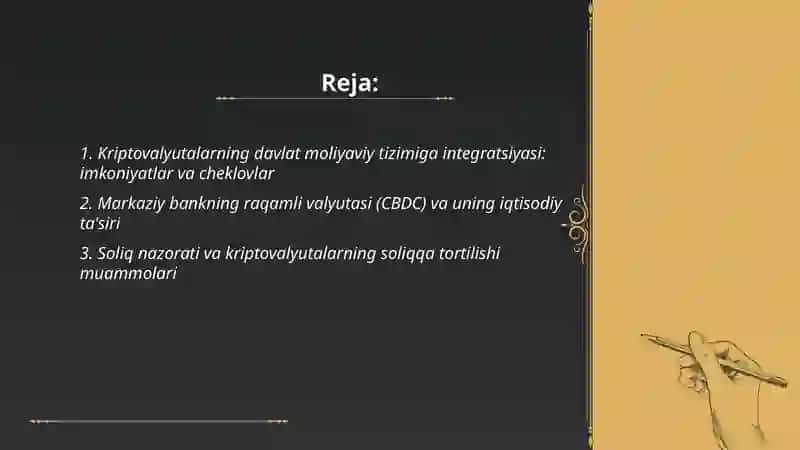 Reja:

1. Kriptovalyutalarning davlat moliyaviy tizimiga integratsiyasi: imkoniyatlar va cheklovlar

2. Markaziy bankning raqamli valyutasi (CBDC) va uning iqtisodiy ta'siri

3. Soliq nazorati va kriptovalyutalarning soliqqa tortilishi muammolari